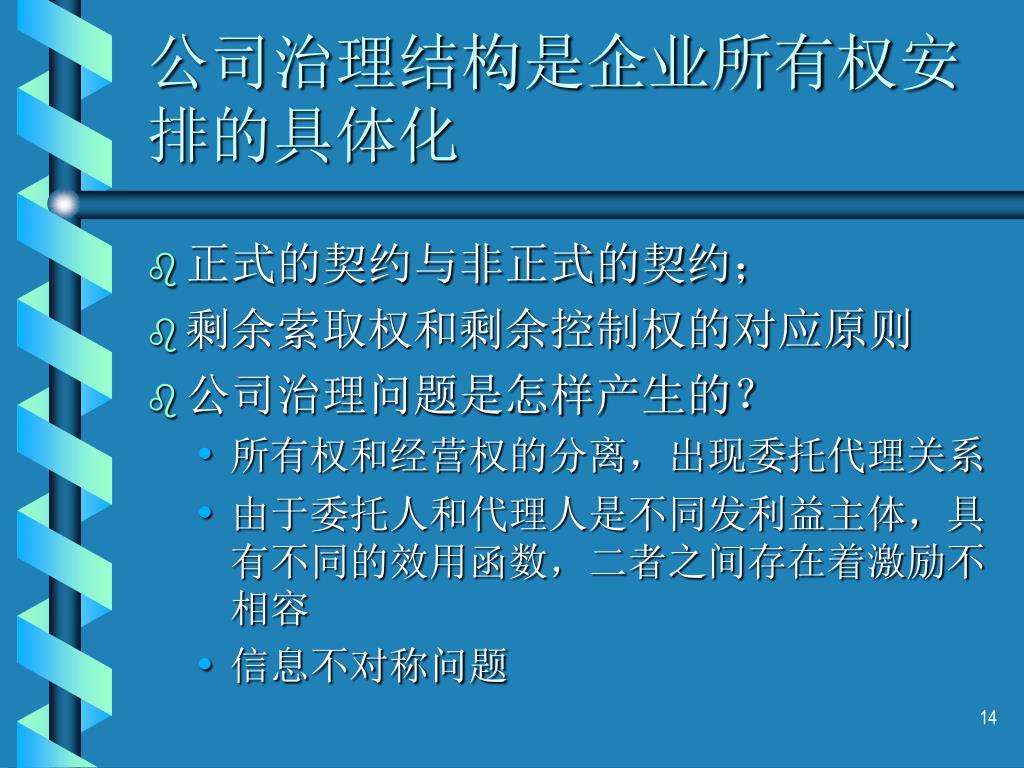 公司治理结构是企业所有权安排的具体化

正式的契约与非正式的契约；

剩余索取权和剩余控制权的对应原则

公司治理问题是怎样产生的？

• 所有权和经营权的分离，出现委托代理关系

• 由于委托人和代理人是不同发利益主体，具有不同的效用函数，二者之间存在着激励不相容

• 信息不对称问题

14